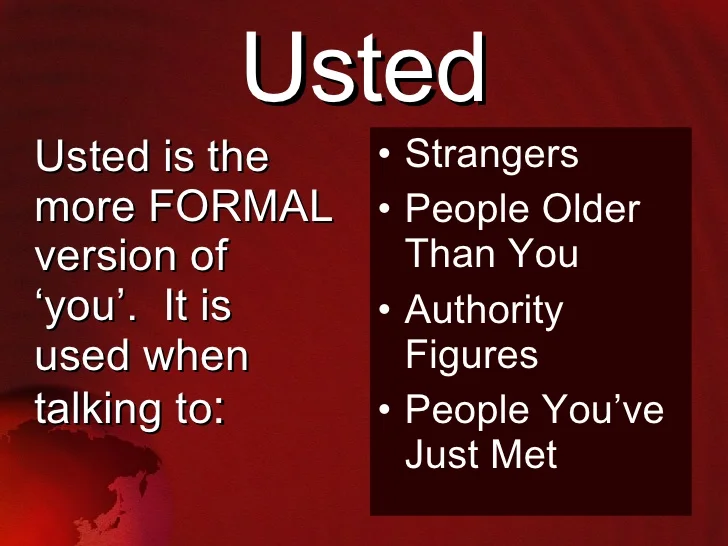 Usted

Usted is the more FORMAL version of ‘you’. It is used when talking to:

• Strangers
• People Older Than You
• Authority Figures
• People You’ve Just Met